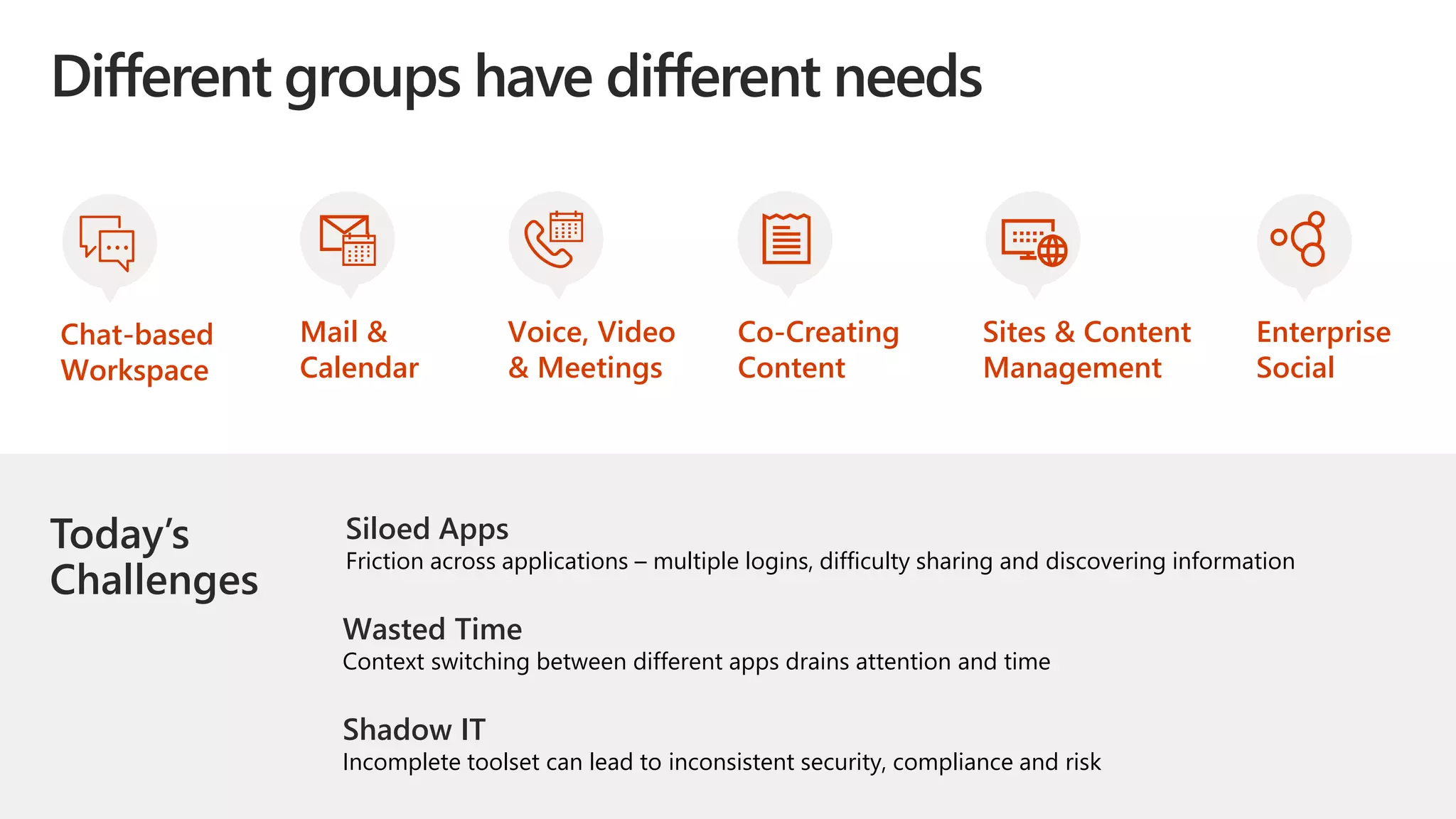 Different groups have different needs

Chat-based Workspace

Mail & Calendar

Voice, Video & Meetings

Co-Creating Content

Sites & Content Management

Enterprise Social

Today's Challenges

Siloed Apps
Friction across applications – multiple logins, difficulty sharing and discovering information

Wasted Time
Context switching between different apps drains attention and time

Shadow IT
Incomplete toolset can lead to inconsistent security, compliance and risk